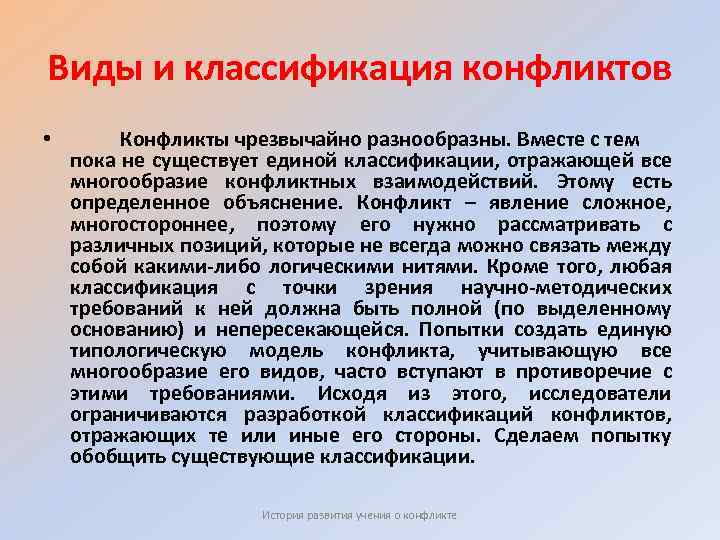 Виды и классификация конфликтов

• Конфликты чрезвычайно разнообразны. Вместе с тем пока не существует единой классификации, отражающей все многообразие конфликтных взаимодействий. Этому есть определенное объяснение. Конфликт – явление сложное, многостороннее, поэтому его нужно рассматривать с различных позиций, которые не всегда можно связать между собой какими-либо логическими нитями. Кроме того, любая классификация с точки зрения научно-методических требований к ней должна быть полной (по выделенному основанию) и непересекающейся. Попытки создать единую типологическую модель конфликта, учитывающую все многообразие его видов, часто вступают в противоречие с этими требованиями. Исходя из этого, исследователи ограничиваются разработкой классификаций конфликтов, отражающих те или иные его стороны. Сделаем попытку обобщить существующие классификации.

История развития учения о конфликте